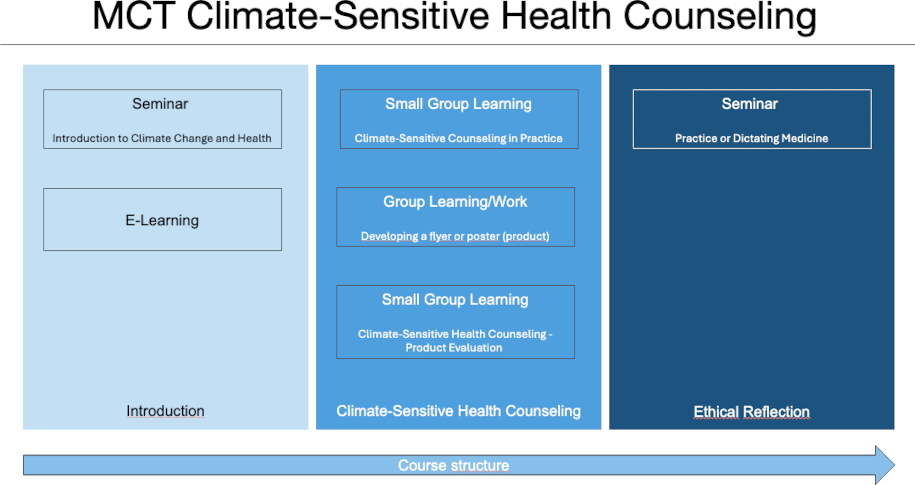 MCT Climate-Sensitive Health Counseling

Seminar

Introduction to Climate Change and Health

E-Learning

Introduction

Small Group Learning

Climate-Sensitive Counseling in Practice

Group Learning/Work

Developing a flyer or poster (product)

Small Group Learning

Climate-Sensitive Health Counseling - Product Evaluation

Climate-Sensitive Health Counseling

Seminar

Practice or Dictating Medicine

Ethical Reflection

Course structure